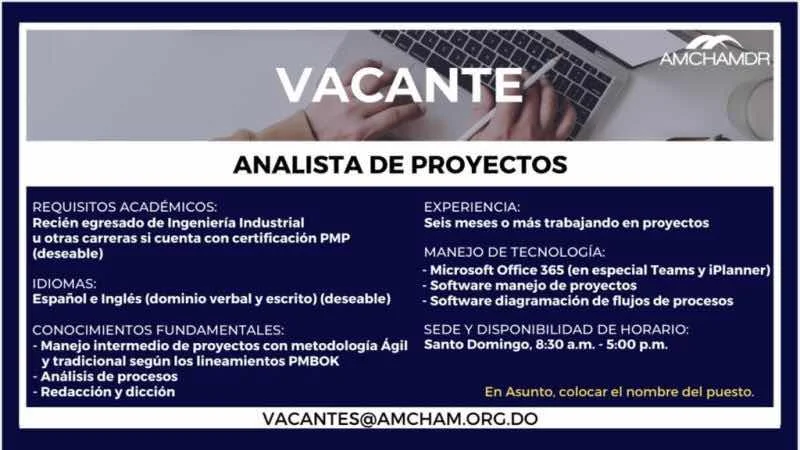 AMCHAMDR

VACANTE

ANALISTA DE PROYECTOS

REQUISITOS ACADÉMICOS:
Recién egresado de Ingeniería Industrial u otras carreras si cuenta con certificación PMP (deseable)

IDIOMAS:
Español e Inglés (dominio verbal y escrito) (deseable)

CONOCIMIENTOS FUNDAMENTALES:
- Manejo intermedio de proyectos con metodología Ágil y tradicional según los lineamientos PMBOK
- Análisis de procesos
- Redacción y dicción

EXPERIENCIA:
Seis meses o más trabajando en proyectos

MANEJO DE TECNOLOGÍA:
- Microsoft Office 365 (en especial Teams y iPlanner)
- Software manejo de proyectos
- Software diagramación de flujos de procesos

SEDE Y DISPONIBILIDAD DE HORARIO:
Santo Domingo, 8:30 a.m. - 5:00 p.m.

En Asunto, colocar el nombre del puesto.

VACANTES@AMCHAM.ORG.DO